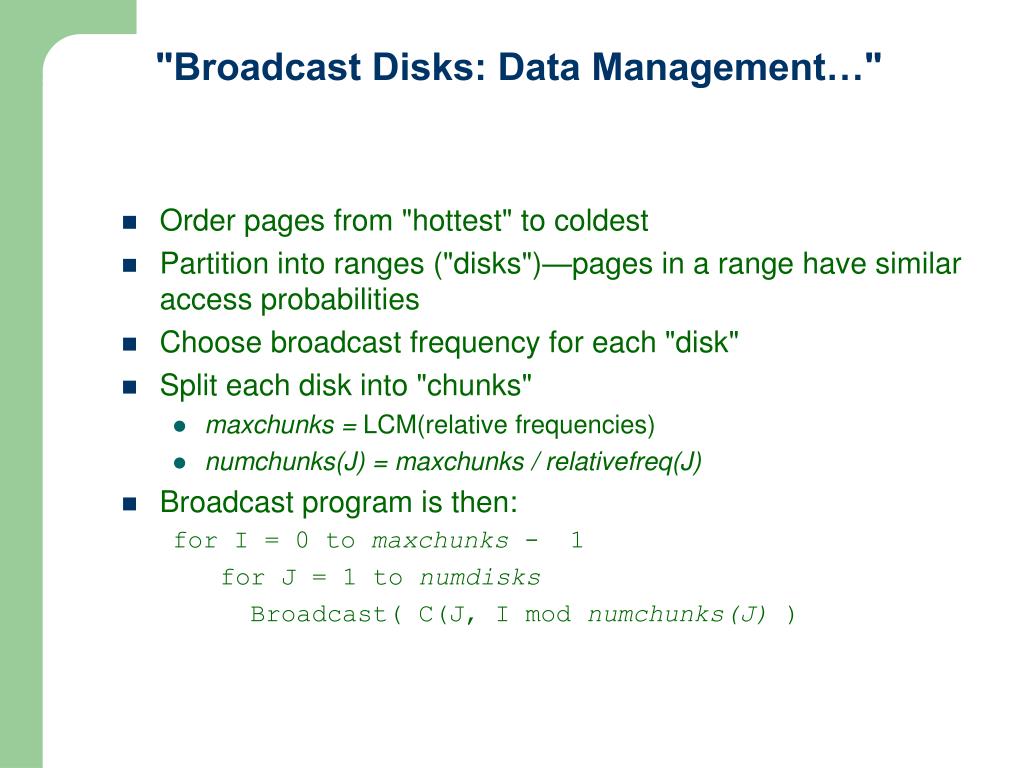 "Broadcast Disks: Data Management…"

- Order pages from "hottest" to coldest
- Partition into ranges ("disks")—pages in a range have similar access probabilities
- Choose broadcast frequency for each "disk"
- Split each disk into "chunks"
  - maxchunks = LCM(relative frequencies)
  - numchunks(J) = maxchunks / relativefreq(J)
- Broadcast program is then:

for I = 0 to maxchunks - 1
  for J = 1 to numdisks
    Broadcast( C(J, I mod numchunks(J) )